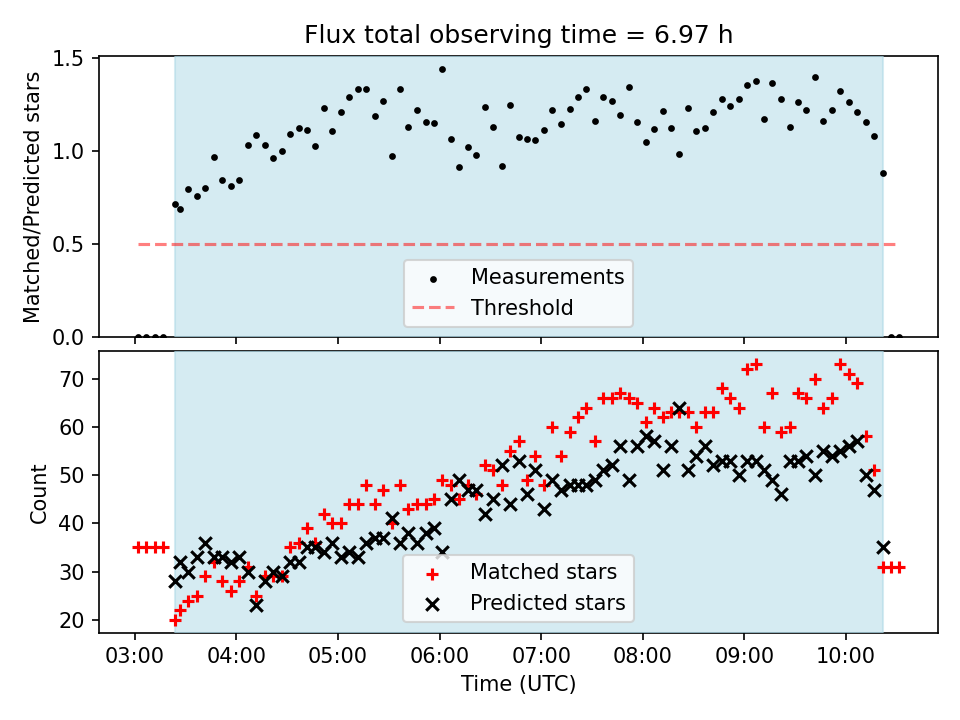 Flux total observing time = 6.97 h

Matched/Predicted stars

1.5
1.0
0.5
0.0

Measurements
Threshold

Count

70
60
50
40
30
20

Matched stars
Predicted stars

03:00 04:00 05:00 06:00 07:00 08:00 09:00 10:00

Time (UTC)